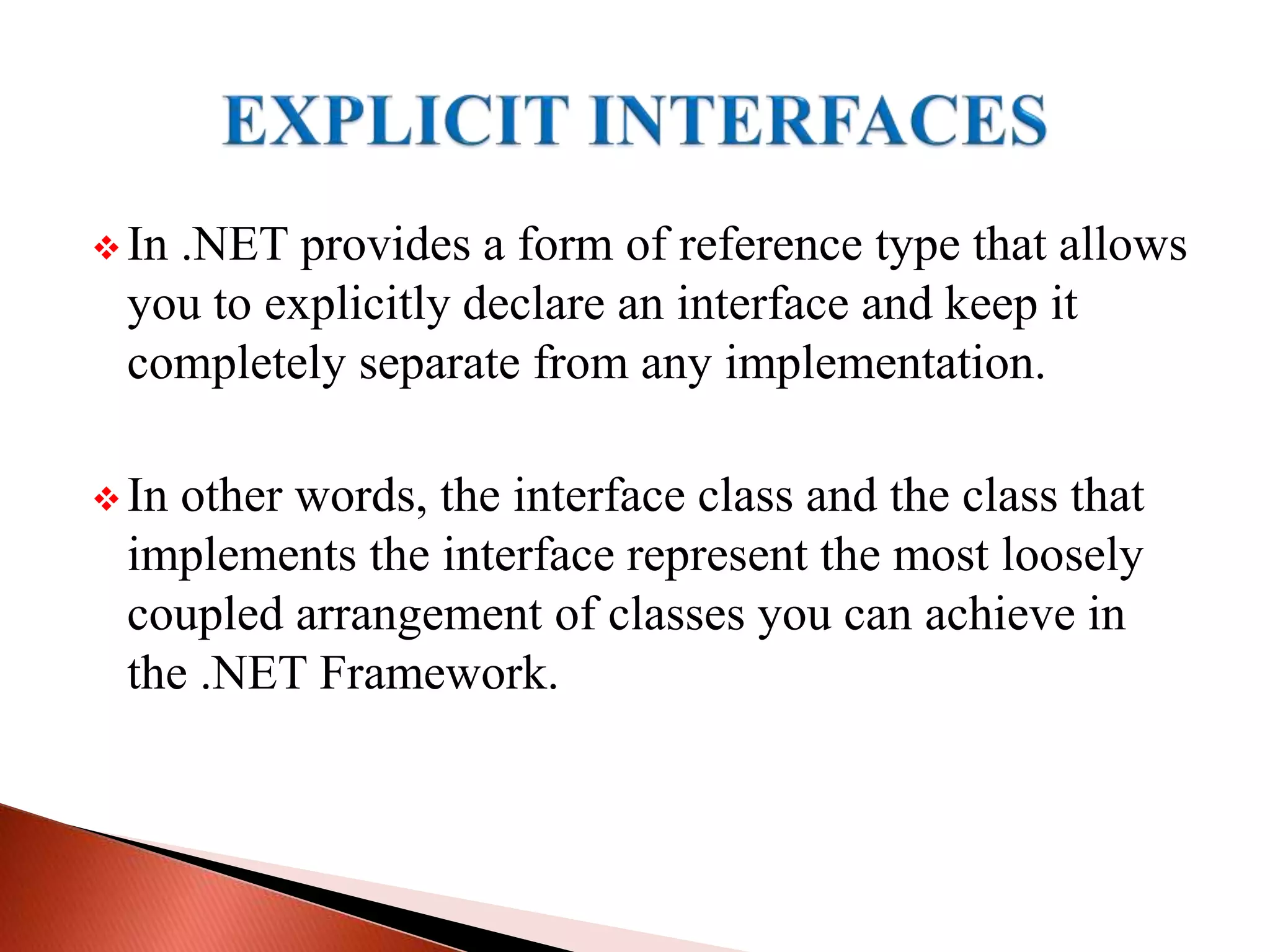 EXPLICIT INTERFACES

❖ In .NET provides a form of reference type that allows you to explicitly declare an interface and keep it completely separate from any implementation.

❖ In other words, the interface class and the class that implements the interface represent the most loosely coupled arrangement of classes you can achieve in the .NET Framework.